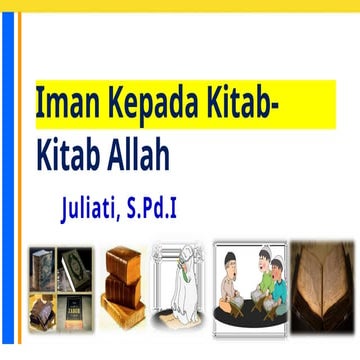 Iman Kepada Kitab-Kitab Allah

Juliati, S.Pd.I

ZABUR